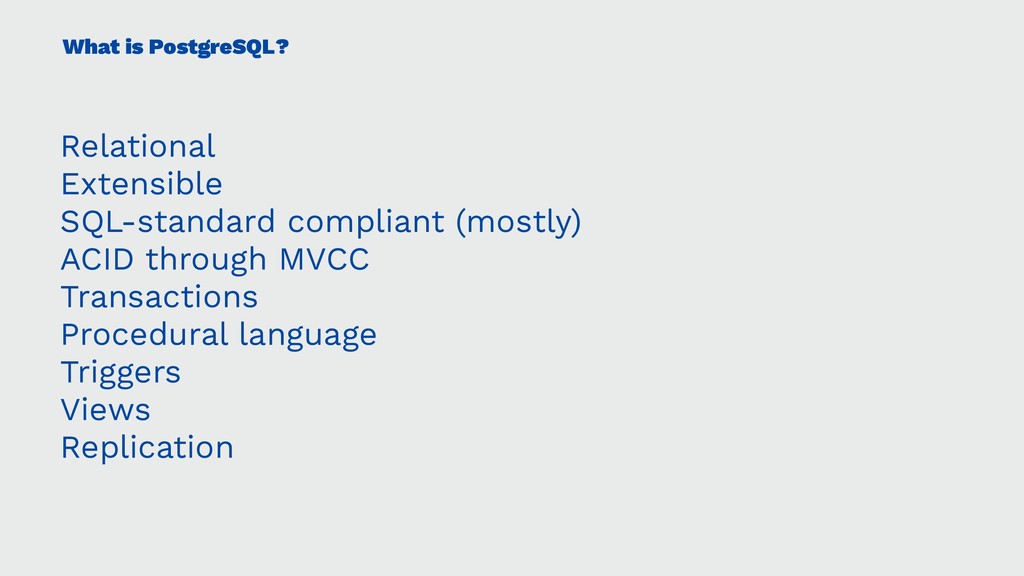 What is PostgreSQL?

Relational
Extensible
SQL-standard compliant (mostly)
ACID through MVCC
Transactions
Procedural language
Triggers
Views
Replication